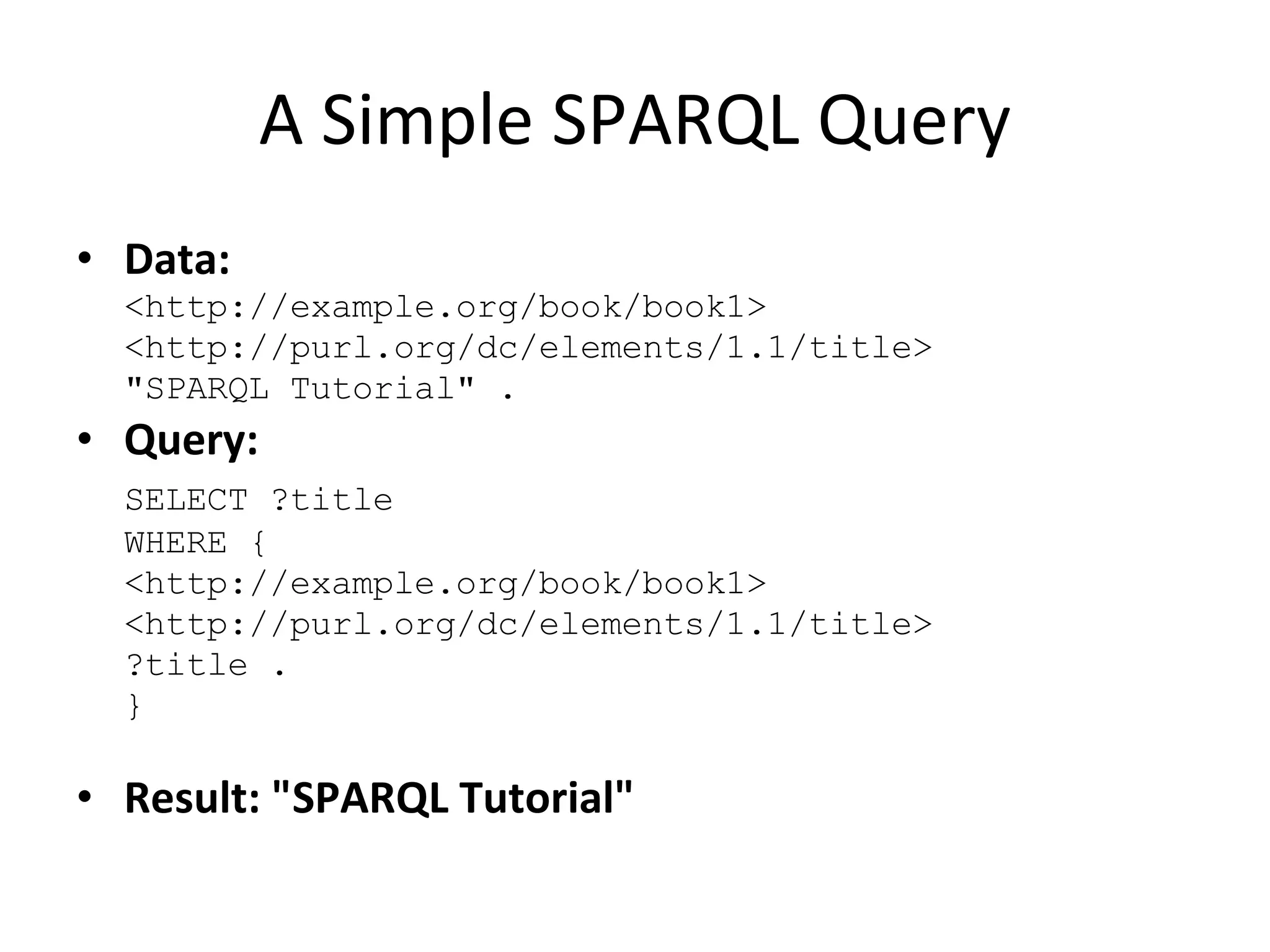 A Simple SPARQL Query

• Data:
<http://example.org/book/book1>
<http://purl.org/dc/elements/1.1/title>
"SPARQL Tutorial" .

• Query:
SELECT ?title
WHERE {
<http://example.org/book/book1>
<http://purl.org/dc/elements/1.1/title>
?title .
}

• Result: "SPARQL Tutorial"